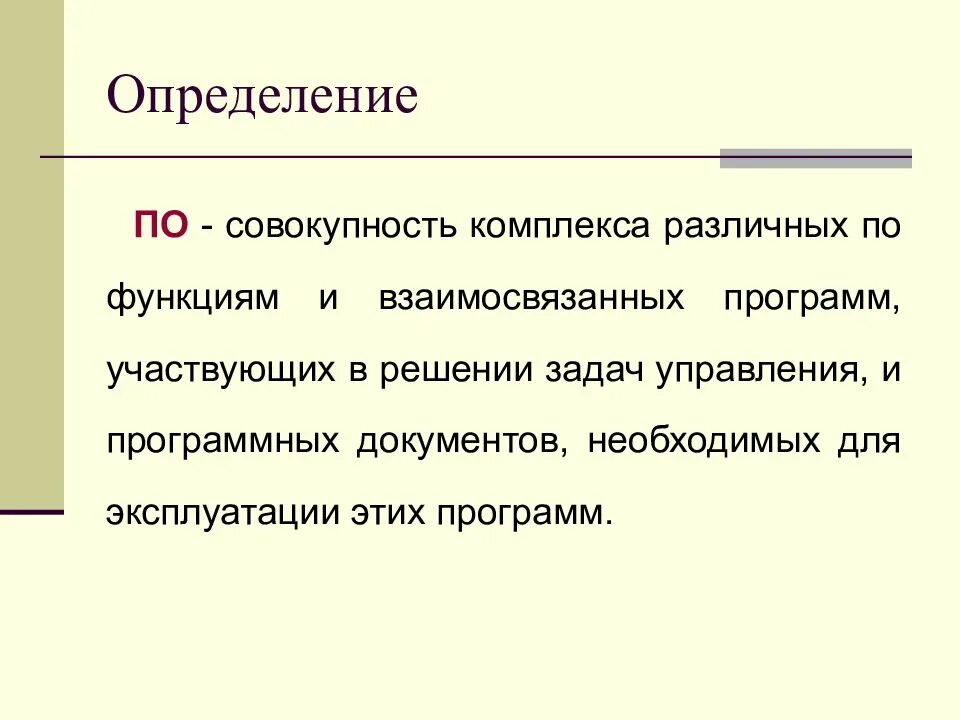 Определение

ПО - совокупность комплекса различных по функциям и взаимосвязанных программ, участвующих в решении задач управления, и программных документов, необходимых для эксплуатации этих программ.